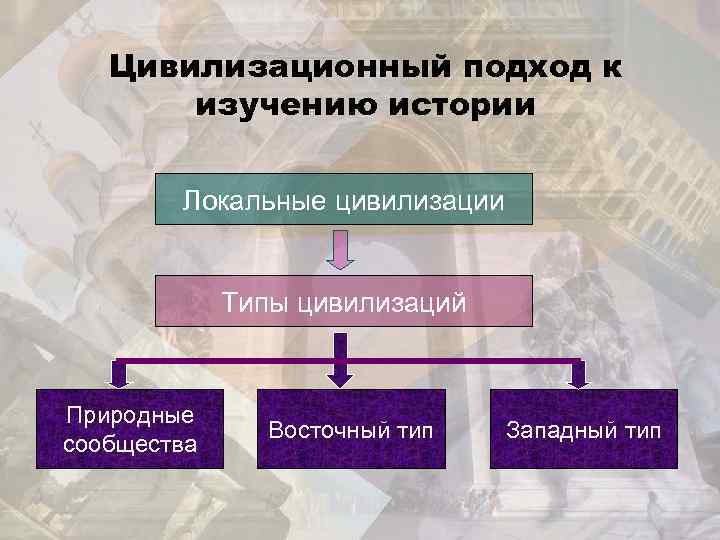 Цивилизационный подход к изучению истории

Локальные цивилизации

Типы цивилизаций

Природные сообщества

Восточный тип

Западный тип